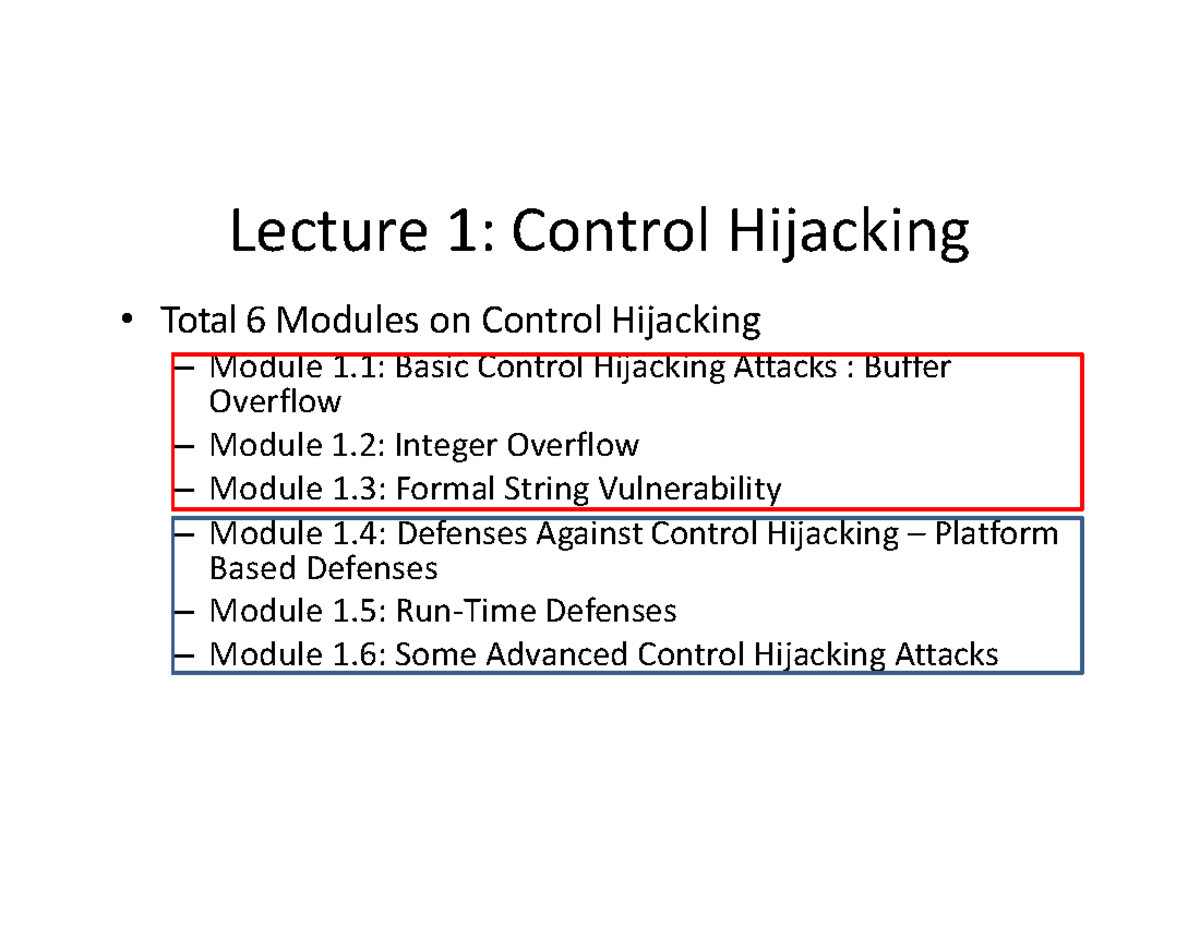 Lecture 1: Control Hijacking

• Total 6 Modules on Control Hijacking
  – Module 1.1: Basic Control Hijacking Attacks : Buffer Overflow
  – Module 1.2: Integer Overflow
  – Module 1.3: Formal String Vulnerability
  – Module 1.4: Defenses Against Control Hijacking – Platform Based Defenses
  – Module 1.5: Run-Time Defenses
  – Module 1.6: Some Advanced Control Hijacking Attacks